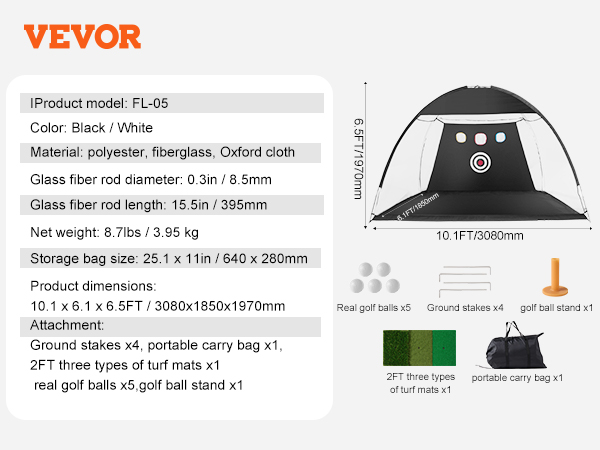 VEVOR

IProduct model: FL-05

Color: Black / White

Material: polyester, fiberglass, Oxford cloth

Glass fiber rod diameter: 0.3in / 8.5mm

Glass fiber rod length: 15.5in / 395mm

Net weight: 8.7lbs / 3.95 kg

Storage bag size: 25.1 x 11in / 640 x 280mm

Product dimensions:
10.1 x 6.1 x 6.5FT / 3080x1850x1970mm

Attachment:
Ground stakes x4, portable carry bag x1, 2FT three types of turf mats x1 real golf balls x5,golf ball stand x1

6.5FT/1970mm

6.1FT/1850mm

10.1FT/3080mm

Real golf balls x5

Ground stakes x4

golf ball stand x1

2FT three types of turf mats x1

portable carry bag x1